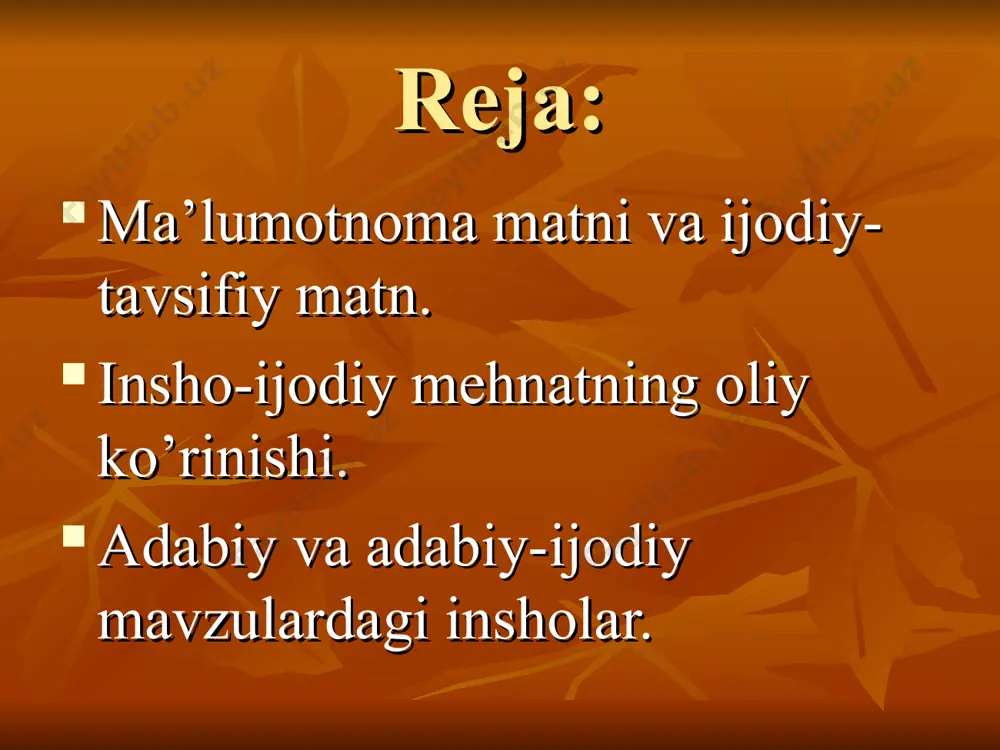 Reja:

Ma’lumotnoma matni va ijodiy-tavsifiy matn.

Insho-ijodiy mehnatning oliy ko’rinishi.

Adabiy va adabiy-ijodiy mavzulardagi insholar.